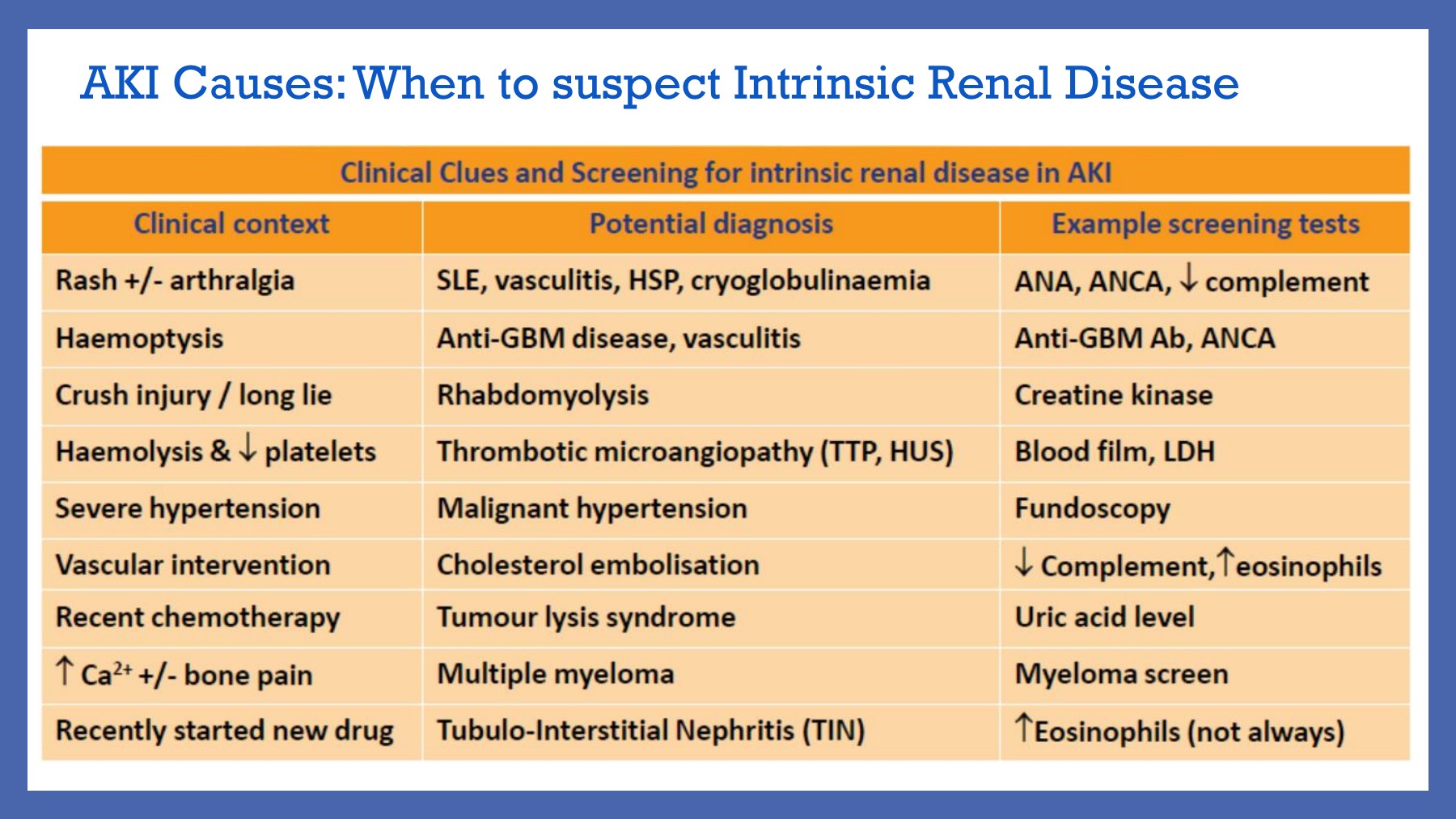 AKI Causes: When to suspect Intrinsic Renal Disease

Clinical Clues and Screening for intrinsic renal disease in AKI

| Clinical context | Potential diagnosis | Example screening tests |
|---|---|---|
| Rash +/- arthralgia | SLE, vasculitis, HSP, cryoglobulinaemia | ANA, ANCA, ↓ complement |
| Haemoptysis | Anti-GBM disease, vasculitis | Anti-GBM Ab, ANCA |
| Crush injury / long lie | Rhabdomyolysis | Creatine kinase |
| Haemolysis & ↓ platelets | Thrombotic microangiopathy (TTP, HUS) | Blood film, LDH |
| Severe hypertension | Malignant hypertension | Fundoscopy |
| Vascular intervention | Cholesterol embolisation | ↓ Complement, ↑eosinophils |
| Recent chemotherapy | Tumour lysis syndrome | Uric acid level |
| ↑ $Ca^{2+}$ +/- bone pain | Multiple myeloma | Myeloma screen |
| Recently started new drug | Tubulo-Interstitial Nephritis (TIN) | ↑Eosinophils (not always) |